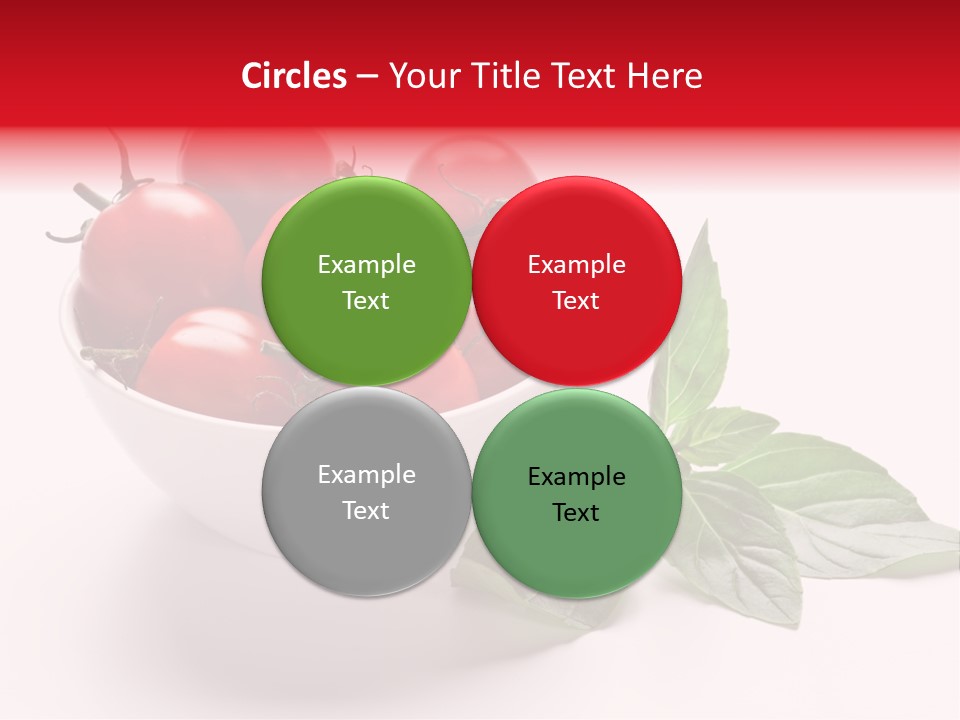 Circles – Your Title Text Here

Example Text

Example Text

Example Text

Example Text